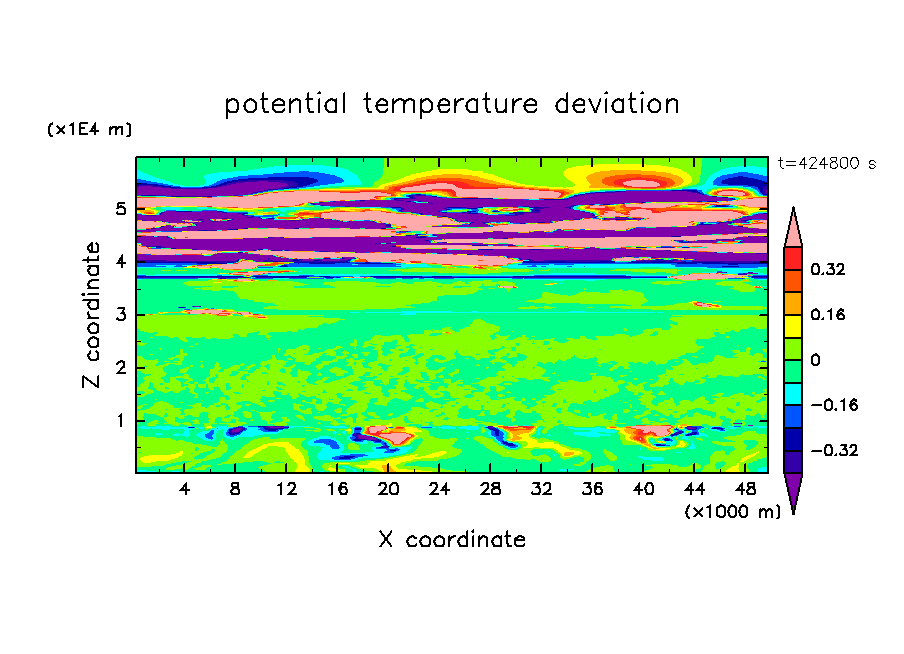 potential temperature deviation

(x1E4 m)

t=424800 s

Z coordinate

5
4
3
2
1

4 8 12 16 20 24 28 32 36 40 44 48

(x1000 m)

X coordinate

0.32
0.16
0
−0.16
−0.32